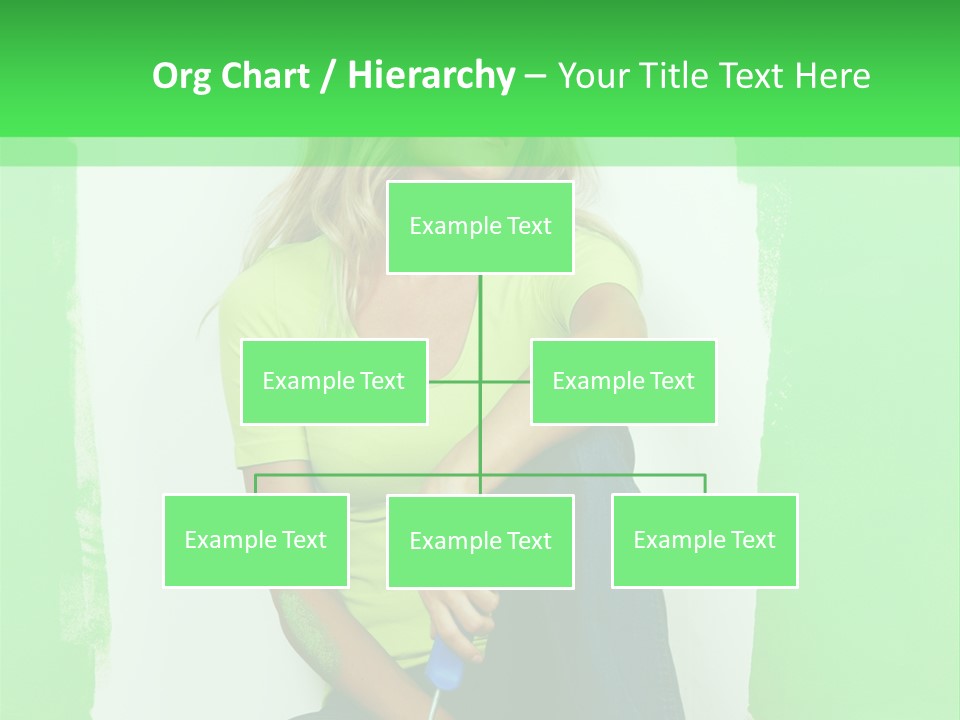 Org Chart / Hierarchy – Your Title Text Here

Example Text

Example Text

Example Text

Example Text

Example Text

Example Text